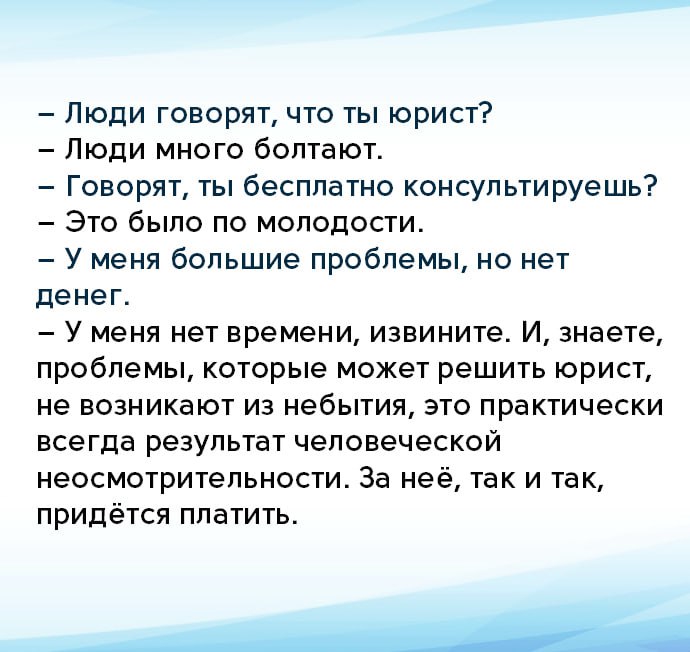 – Люди говорят, что ты юрист?
– Люди много болтают.
– Говорят, ты бесплатно консультируешь?
– Это было по молодости.
– У меня большие проблемы, но нет денег.
– У меня нет времени, извините. И, знаете, проблемы, которые может решить юрист, не возникают из небытия, это практически всегда результат человеческой неосмотрительности. За неё, так и так, придётся платить.